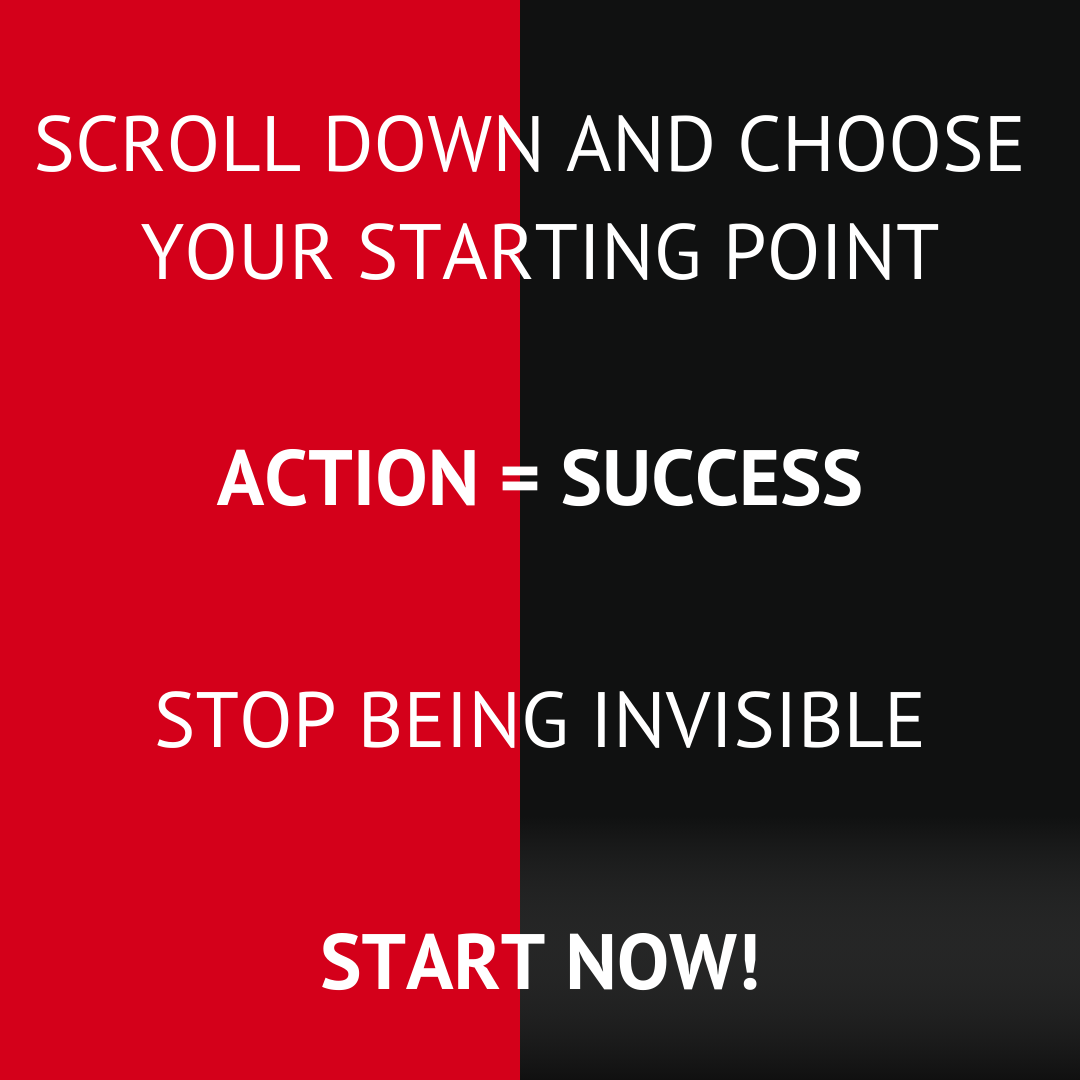 SCROLL DOWN AND CHOOSE YOUR STARTING POINT

ACTION = SUCCESS

STOP BEING INVISIBLE

START NOW!